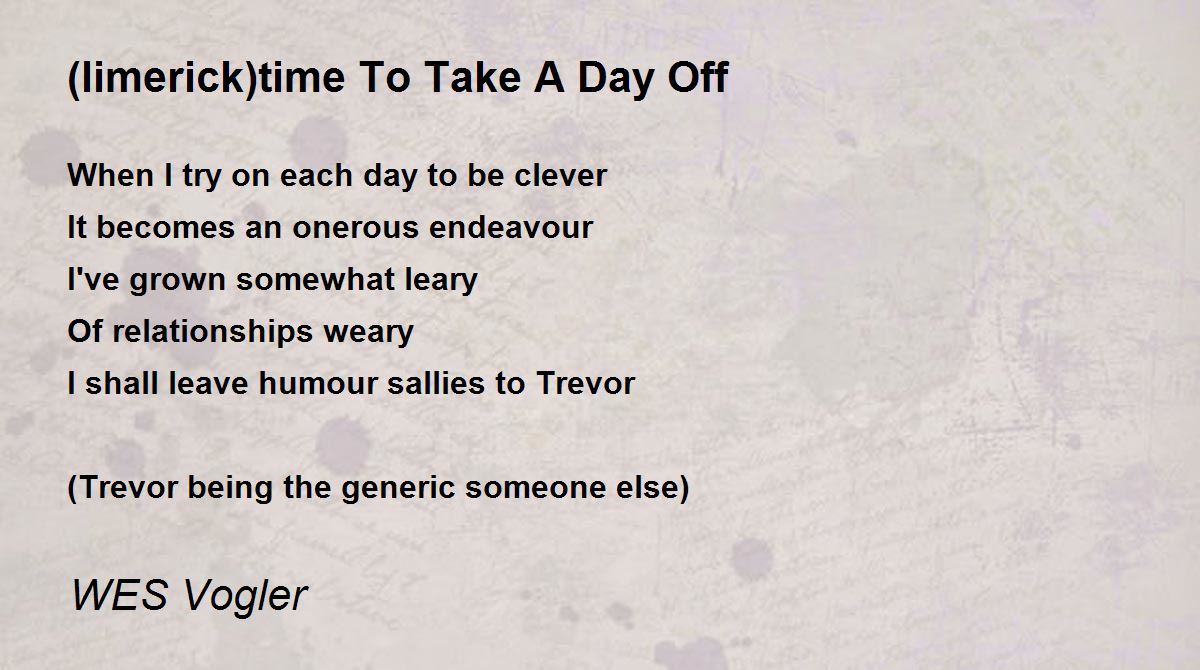 (limerick)time To Take A Day Off

When I try on each day to be clever
It becomes an onerous endeavour
I've grown somewhat leary
Of relationships weary
I shall leave humour sallies to Trevor

(Trevor being the generic someone else)

WES Vogler